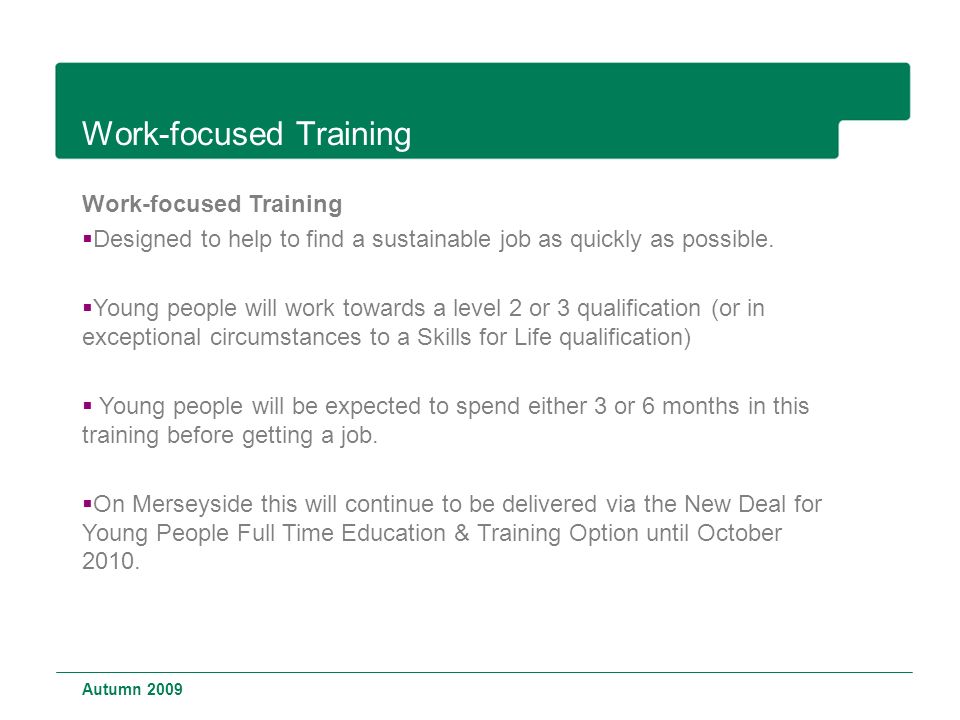 Work-focused Training

Work-focused Training

▪Designed to help to find a sustainable job as quickly as possible.

▪Young people will work towards a level 2 or 3 qualification (or in exceptional circumstances to a Skills for Life qualification)

▪ Young people will be expected to spend either 3 or 6 months in this training before getting a job.

▪On Merseyside this will continue to be delivered via the New Deal for Young People Full Time Education & Training Option until October 2010.

Autumn 2009